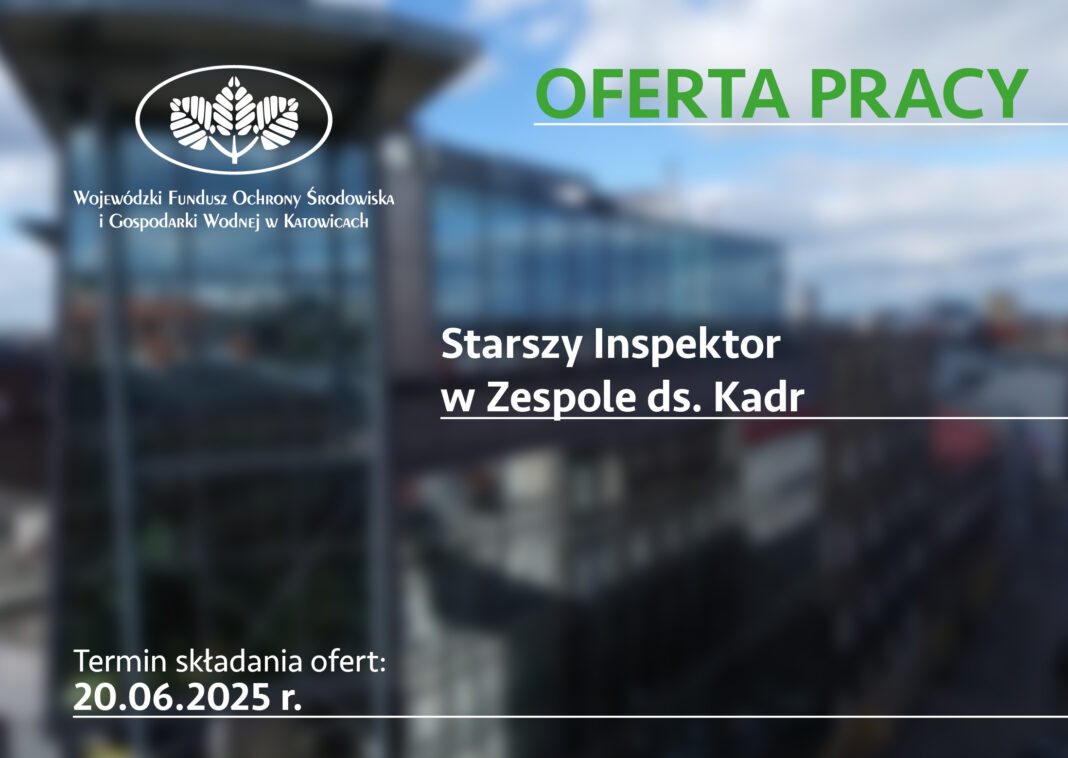 Wojewódzki Fundusz Ochrony Środowiska i Gospodarki Wodnej w Katowicach

OFERTA PRACY

Starszy Inspektor w Zespole ds. Kadr

Termin składania ofert:
20.06.2025 r.